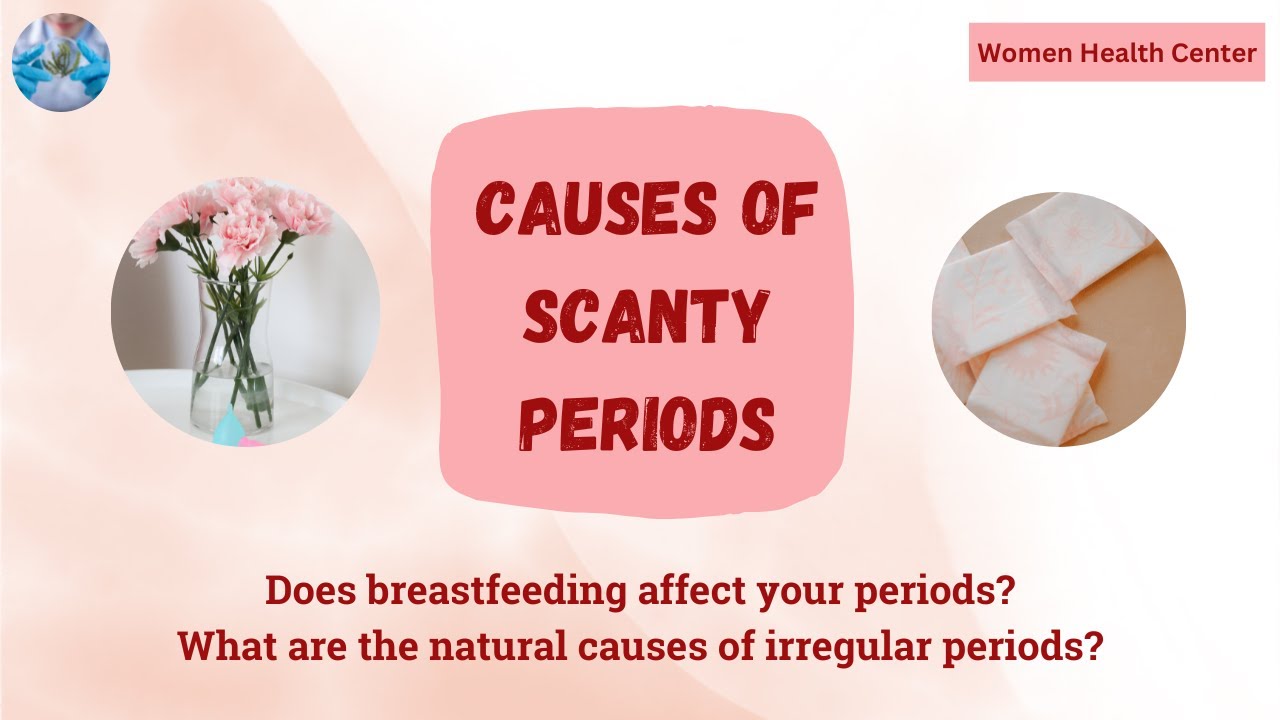 Women Health Center

CAUSES OF SCANTY PERIODS

Does breastfeeding affect your periods?
What are the natural causes of irregular periods?